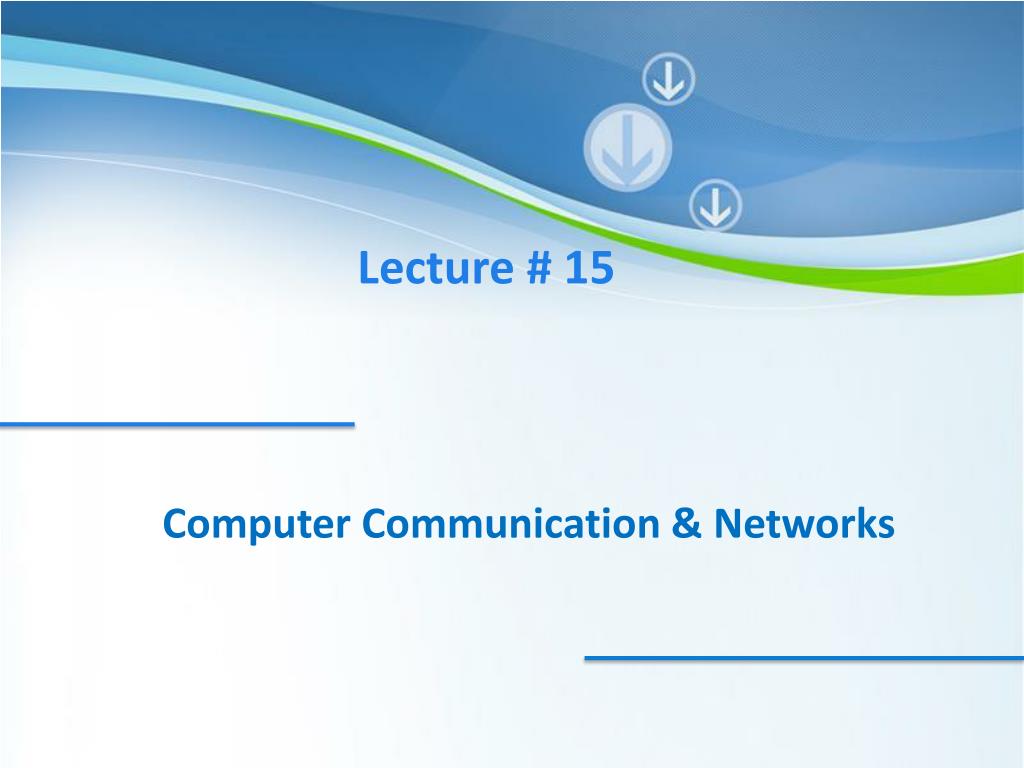 Lecture # 15

Computer Communication & Networks